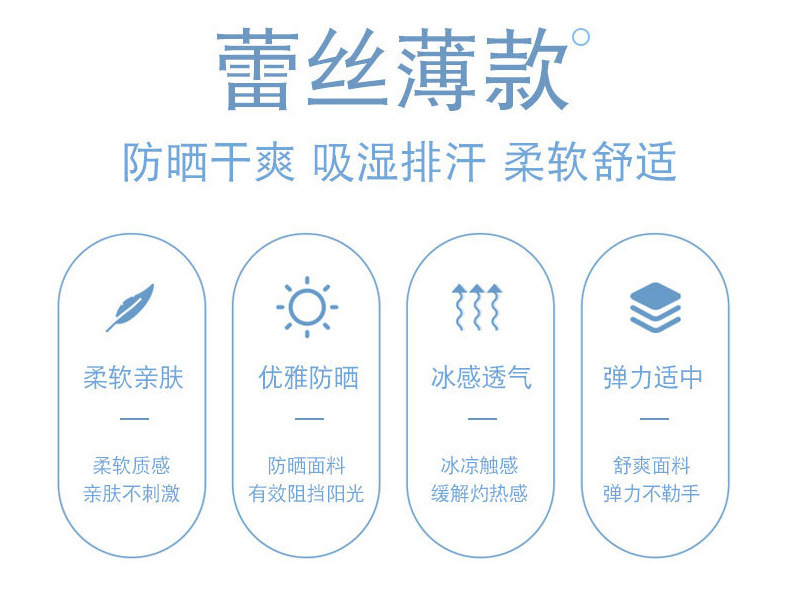 蕾丝薄款°

防晒干爽 吸湿排汗 柔软舒适

柔软亲肤

—

柔软质感
亲肤不刺激

优雅防晒

—

防晒面料
有效阻挡阳光

冰感透气

—

冰凉触感
缓解灼热感

弹力适中

—

舒爽面料
弹力不勒手